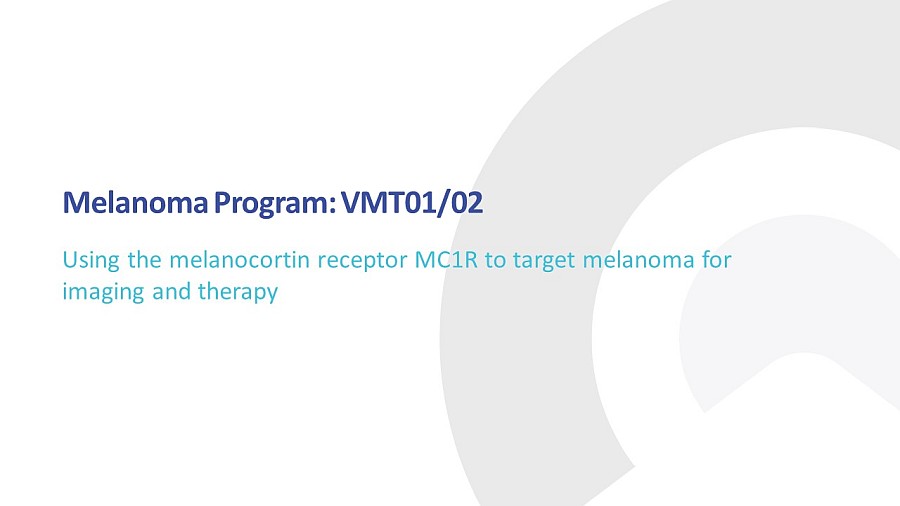 Melanoma Program: VMT01/02

Using the melanocortin receptor MC1R to target melanoma for imaging and therapy